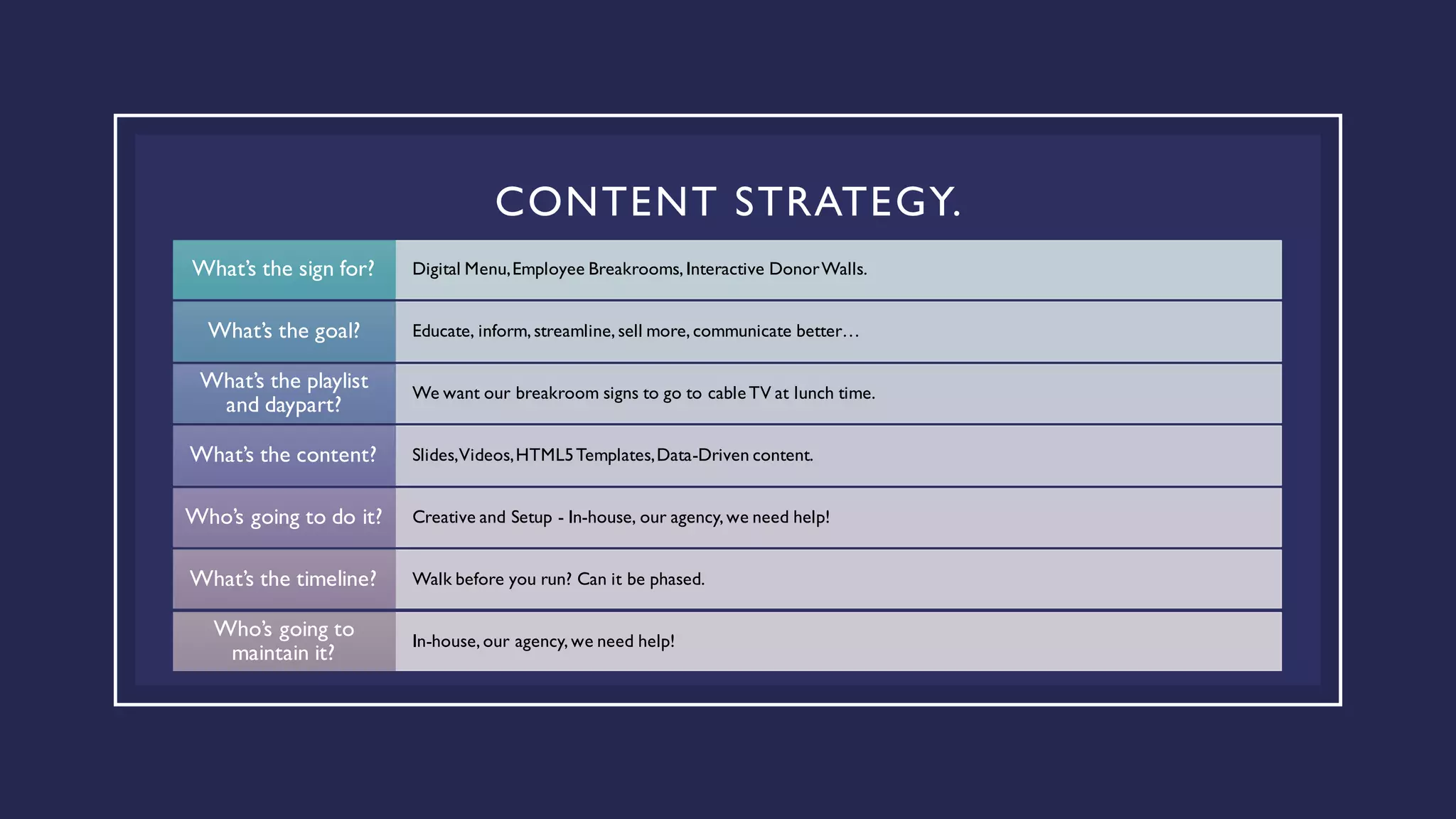 CONTENT STRATEGY.

| | |
|---|---|
| What's the sign for? | Digital Menu, Employee Breakrooms, Interactive Donor Walls. |
| What's the goal? | Educate, inform, streamline, sell more, communicate better… |
| What's the playlist and daypart? | We want our breakroom signs to go to cable TV at lunch time. |
| What's the content? | Slides, Videos, HTML5 Templates, Data-Driven content. |
| Who's going to do it? | Creative and Setup - In-house, our agency, we need help! |
| What's the timeline? | Walk before you run? Can it be phased. |
| Who's going to maintain it? | In-house, our agency, we need help! |